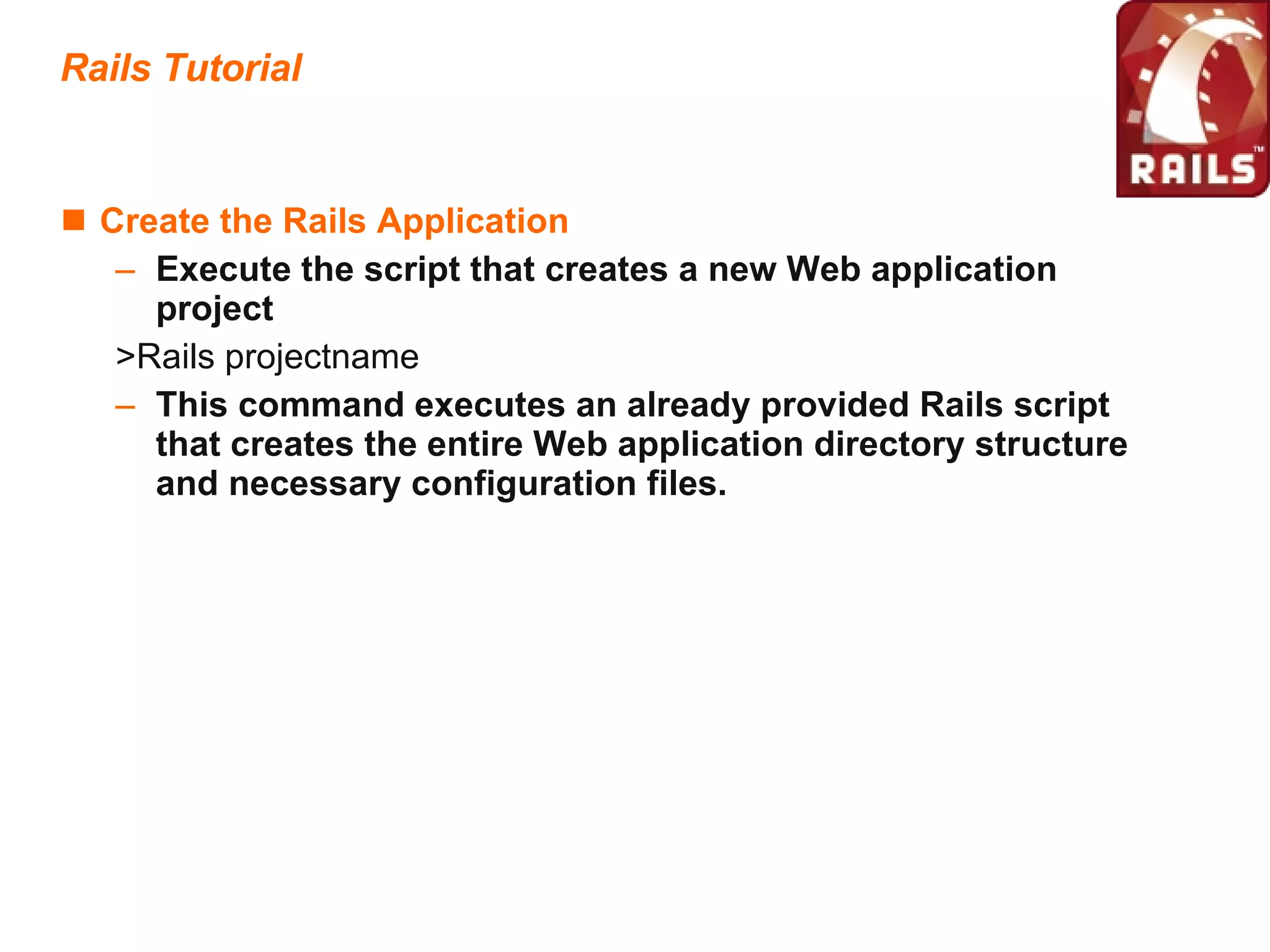 Rails Tutorial

RAILS™

■ Create the Rails Application

– Execute the script that creates a new Web application project

>Rails projectname

– This command executes an already provided Rails script that creates the entire Web application directory structure and necessary configuration files.